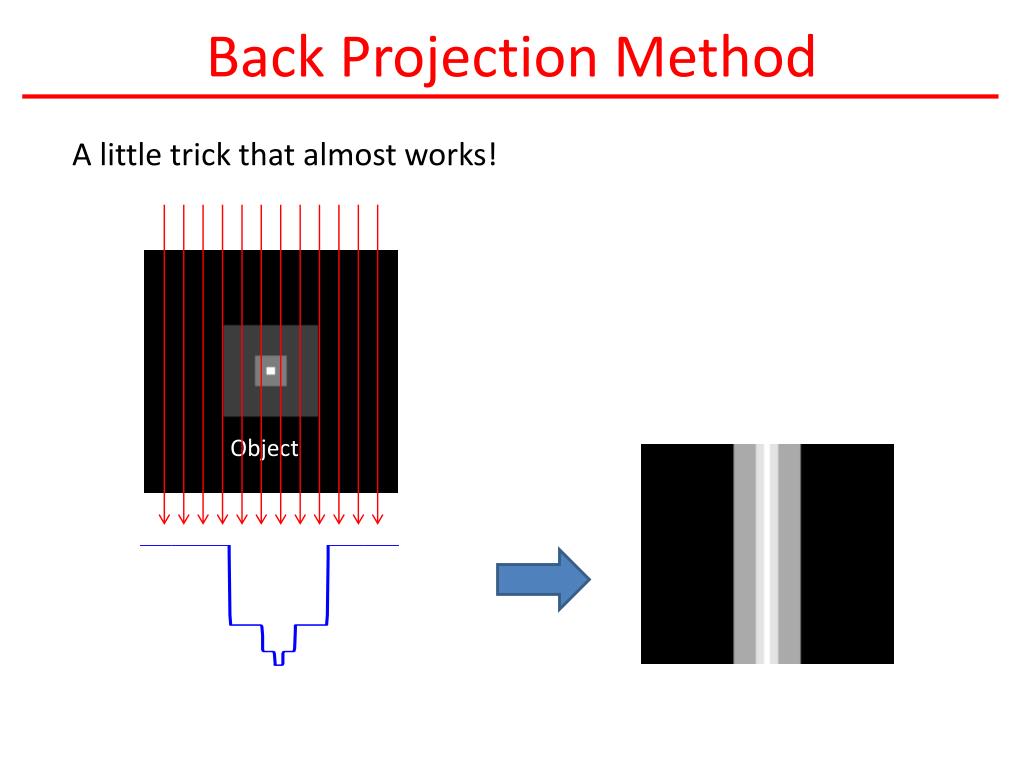 Back Projection Method

A little trick that almost works!

Object